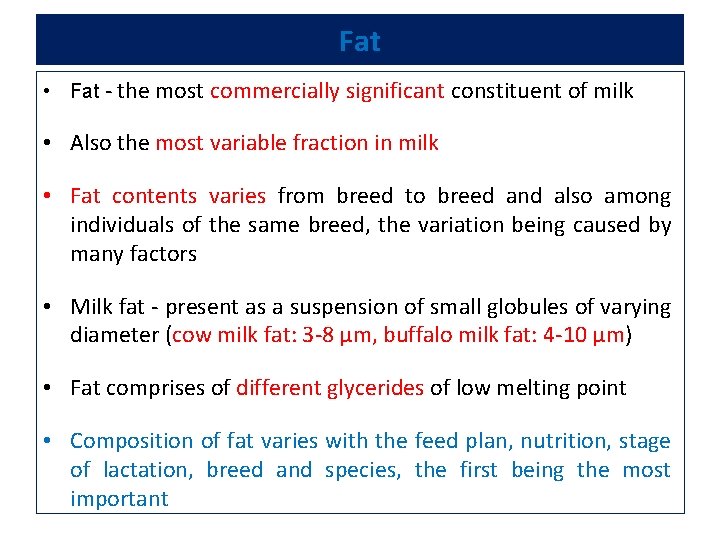 Fat

• Fat - the most commercially significant constituent of milk

• Also the most variable fraction in milk

• Fat contents varies from breed to breed and also among individuals of the same breed, the variation being caused by many factors

• Milk fat - present as a suspension of small globules of varying diameter (cow milk fat: 3-8 µm, buffalo milk fat: 4-10 µm)

• Fat comprises of different glycerides of low melting point

• Composition of fat varies with the feed plan, nutrition, stage of lactation, breed and species, the first being the most important